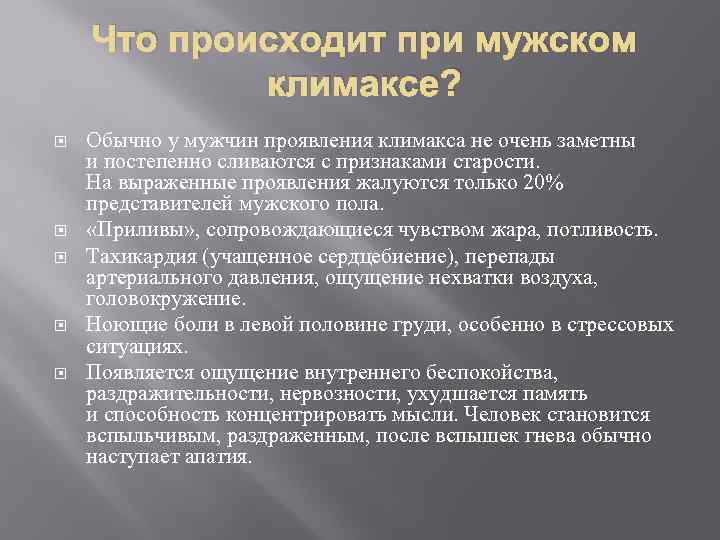 Что происходит при мужском климаксе?

Обычно у мужчин проявления климакса не очень заметны и постепенно сливаются с признаками старости. На выраженные проявления жалуются только 20% представителей мужского пола.

«Приливы», сопровождающиеся чувством жара, потливость.

Тахикардия (учащенное сердцебиение), перепады артериального давления, ощущение нехватки воздуха, головокружение.

Ноющие боли в левой половине груди, особенно в стрессовых ситуациях.

Появляется ощущение внутреннего беспокойства, раздражительности, нервозности, ухудшается память и способность концентрировать мысли. Человек становится вспыльчивым, раздраженным, после вспышек гнева обычно наступает апатия.